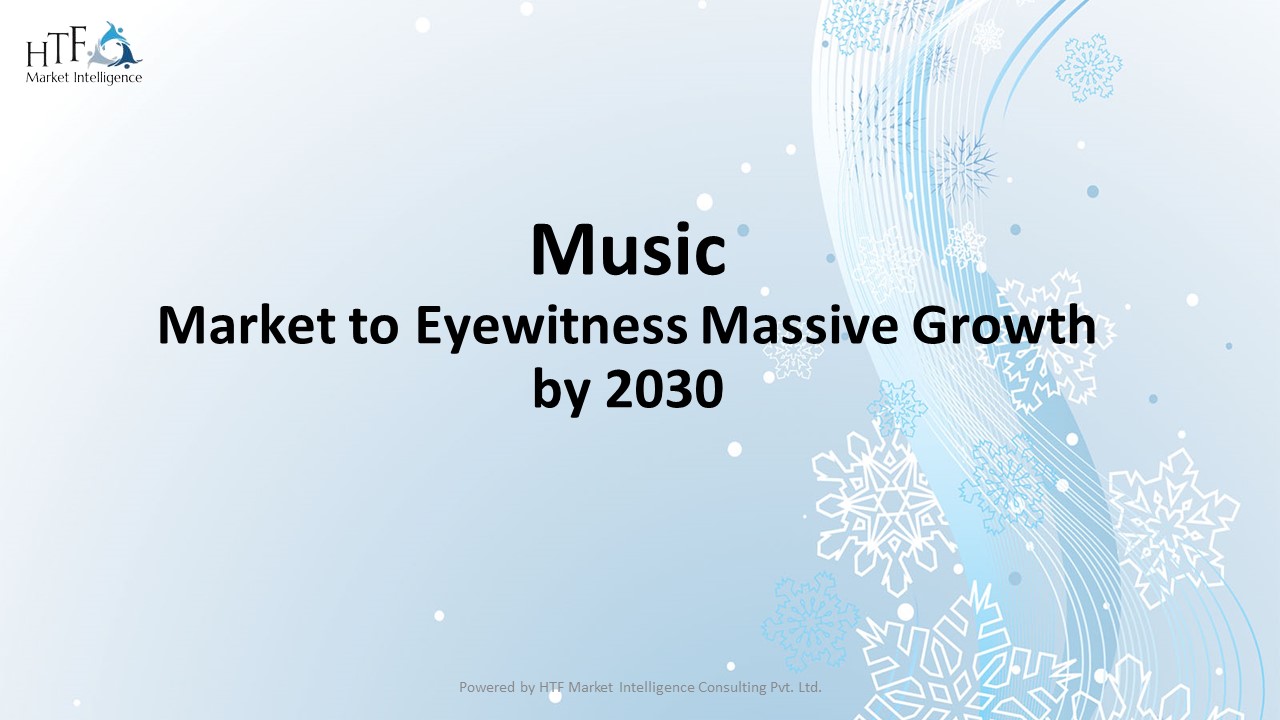 HTF
Market Intelligence

Music
Market to Eyewitness Massive Growth by 2030

Powered by HTF Market Intelligence Consulting Pvt. Ltd.